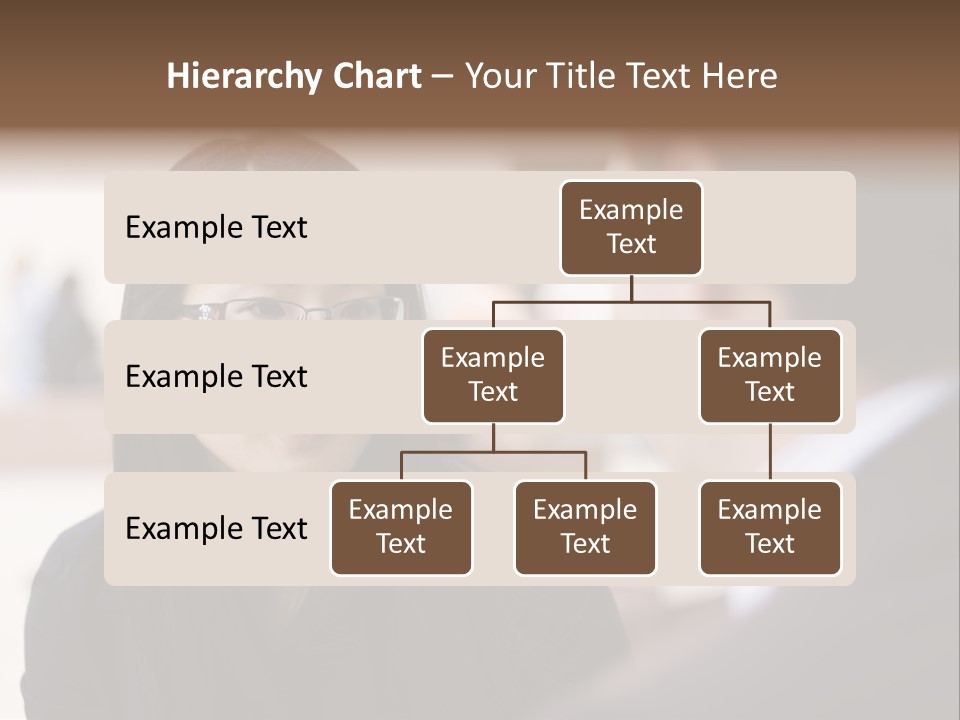 Hierarchy Chart – Your Title Text Here

Example Text

Example Text

Example Text

Example Text

Example Text

Example Text

Example Text

Example Text

Example Text